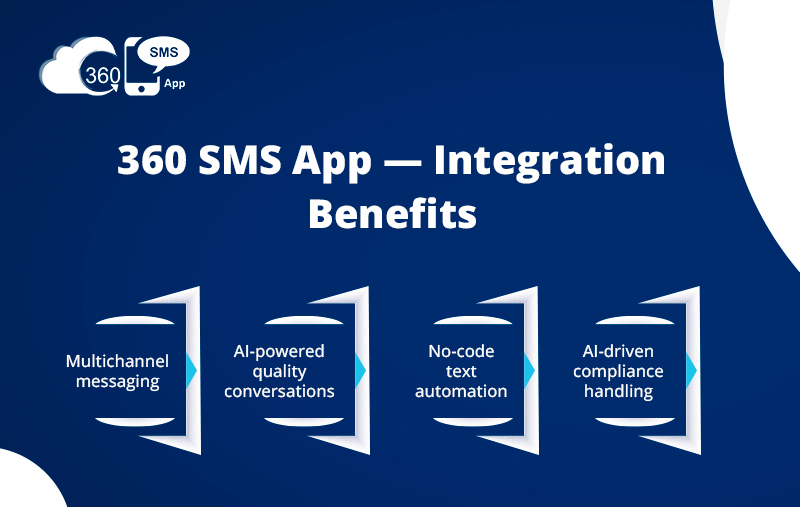 360 SMS App

360 SMS App — Integration Benefits

Multichannel messaging

AI-powered quality conversations

No-code text automation

AI-driven compliance handling